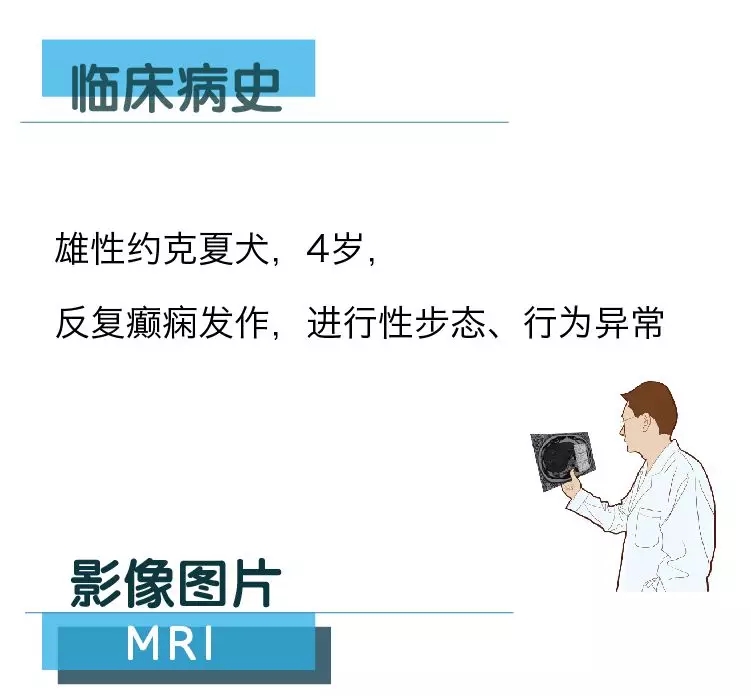 临床病史

雄性约克夏犬，4岁，

反复癫痫发作，进行性步态、行为异常

影像图片

MRI